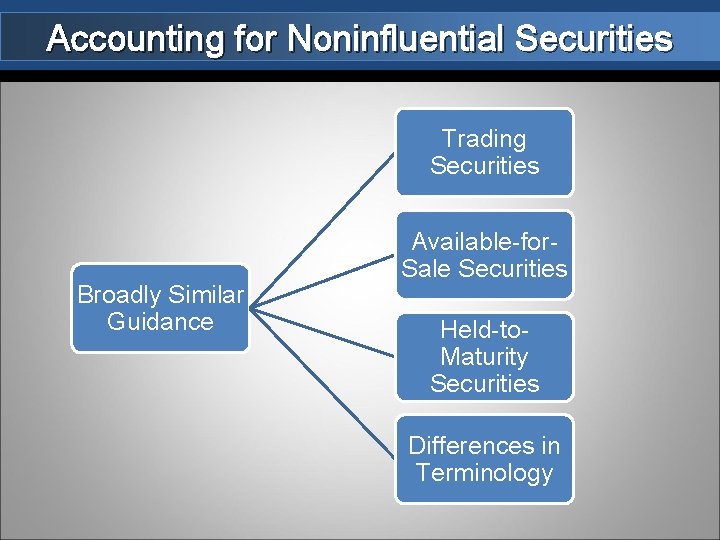 Accounting for Noninfluential Securities

Broadly Similar Guidance

Trading Securities

Available-for-Sale Securities

Held-to-Maturity Securities

Differences in Terminology